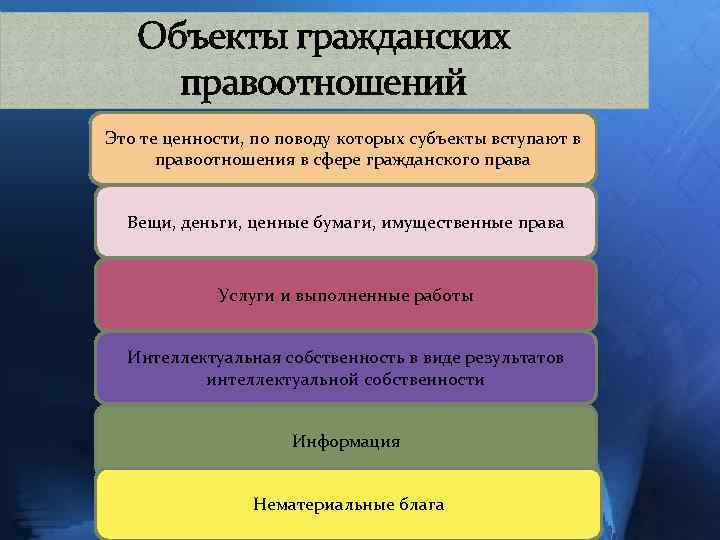 Объекты гражданских правоотношений

Это те ценности, по поводу которых субъекты вступают в правоотношения в сфере гражданского права

Вещи, деньги, ценные бумаги, имущественные права

Услуги и выполненные работы

Интеллектуальная собственность в виде результатов интеллектуальной собственности

Информация

Нематериальные блага